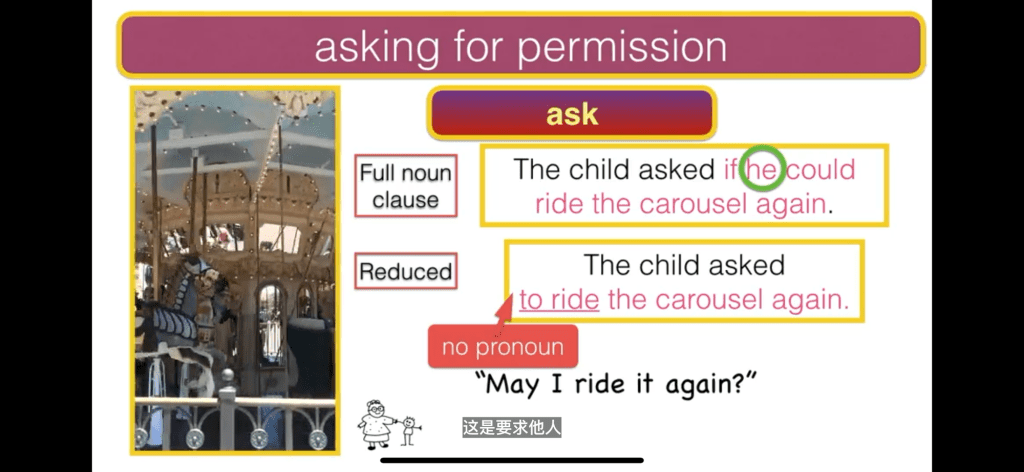 asking for permission

ask

Full noun clause

The child asked if he could ride the carousel again.

Reduced

The child asked to ride the carousel again.

no pronoun

“May I ride it again?”

这是要求他人